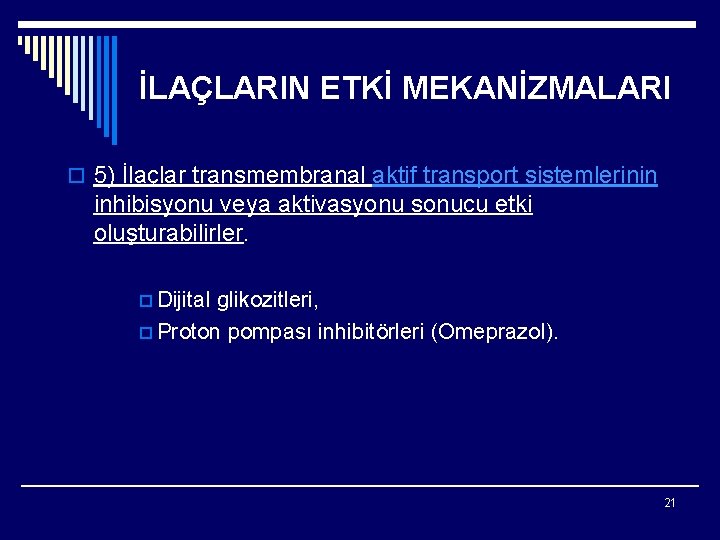 İLAÇLARIN ETKİ MEKANİZMALARI

5) İlaçlar transmembranal aktif transport sistemlerinin inhibisyonu veya aktivasyonu sonucu etki oluşturabilirler.

Dijital glikozitleri,
Proton pompası inhibitörleri (Omeprazol).

21